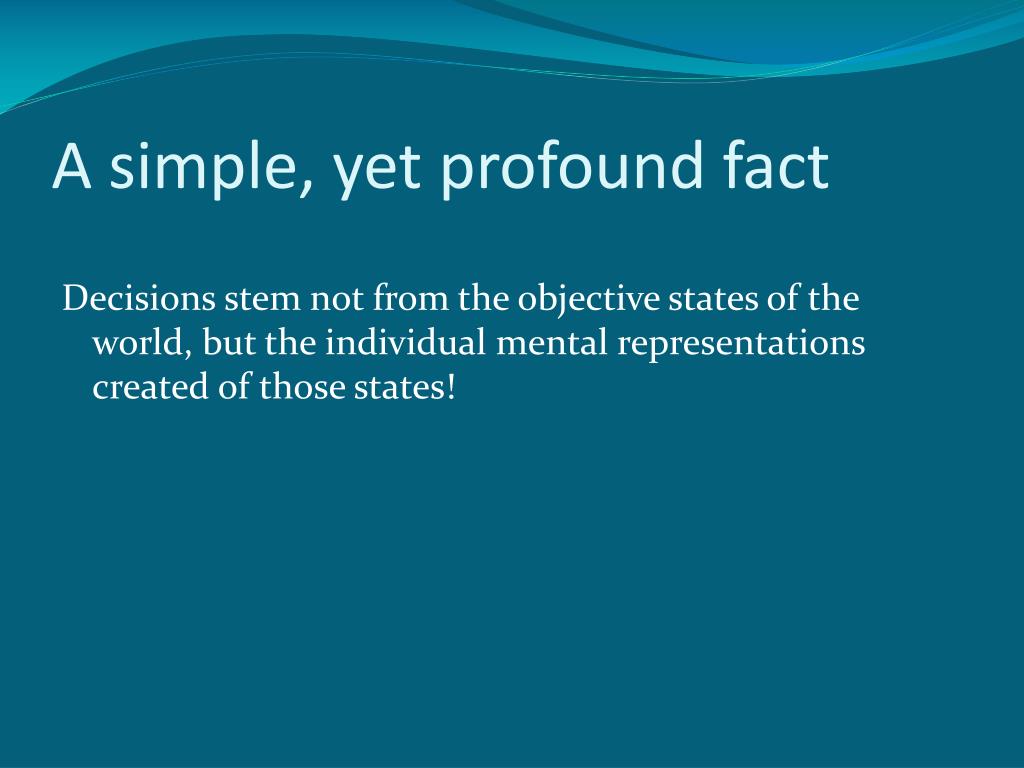 A simple, yet profound fact

Decisions stem not from the objective states of the world, but the individual mental representations created of those states!